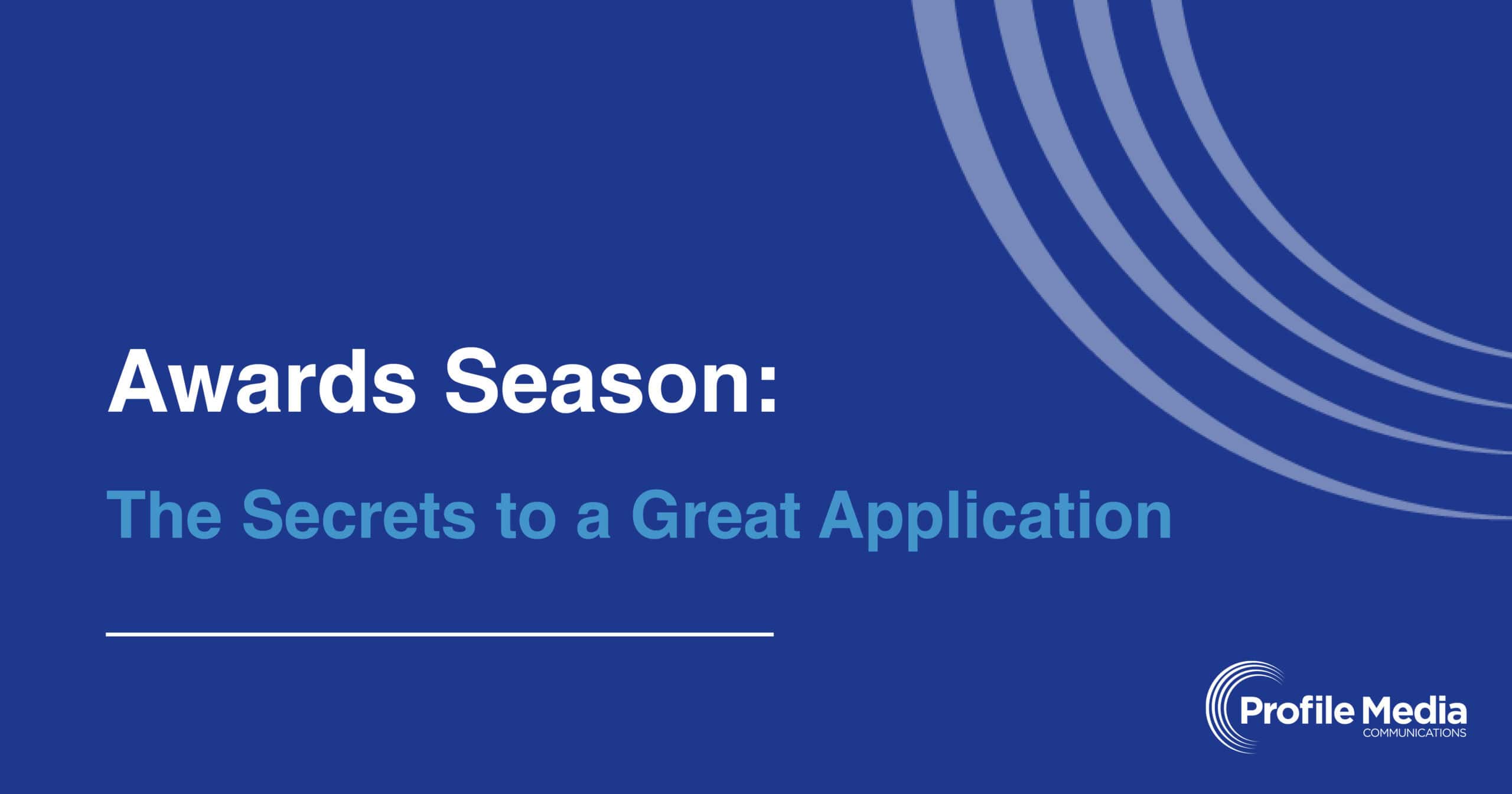 Awards Season:

The Secrets to a Great Application

Profile Media
COMMUNICATIONS